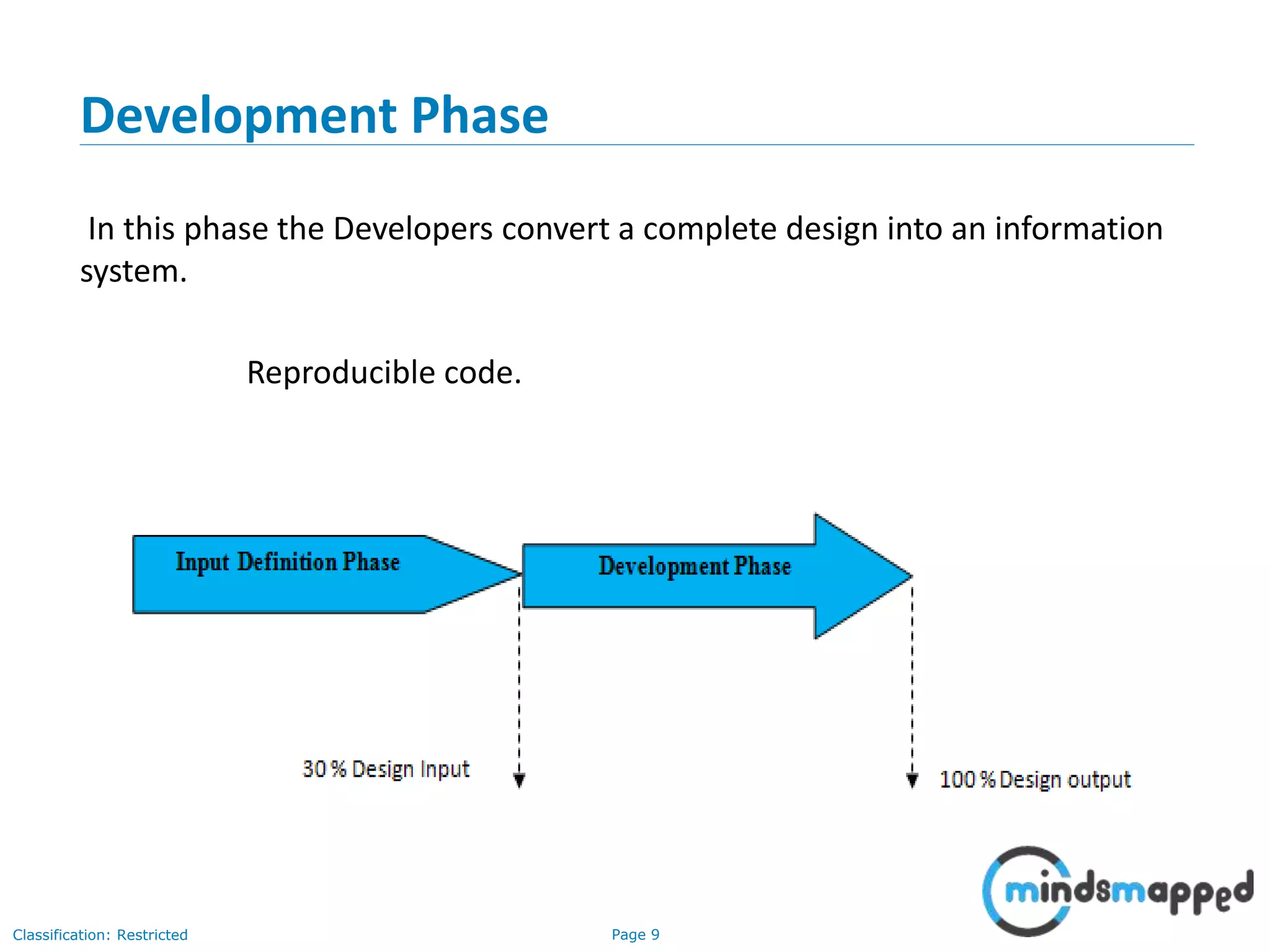 Development Phase

In this phase the Developers convert a complete design into an information system.

Reproducible code.

Input Definition Phase

Development Phase

30 % Design Input

100 % Design output

mindsmapped

Classification: Restricted

Page 9